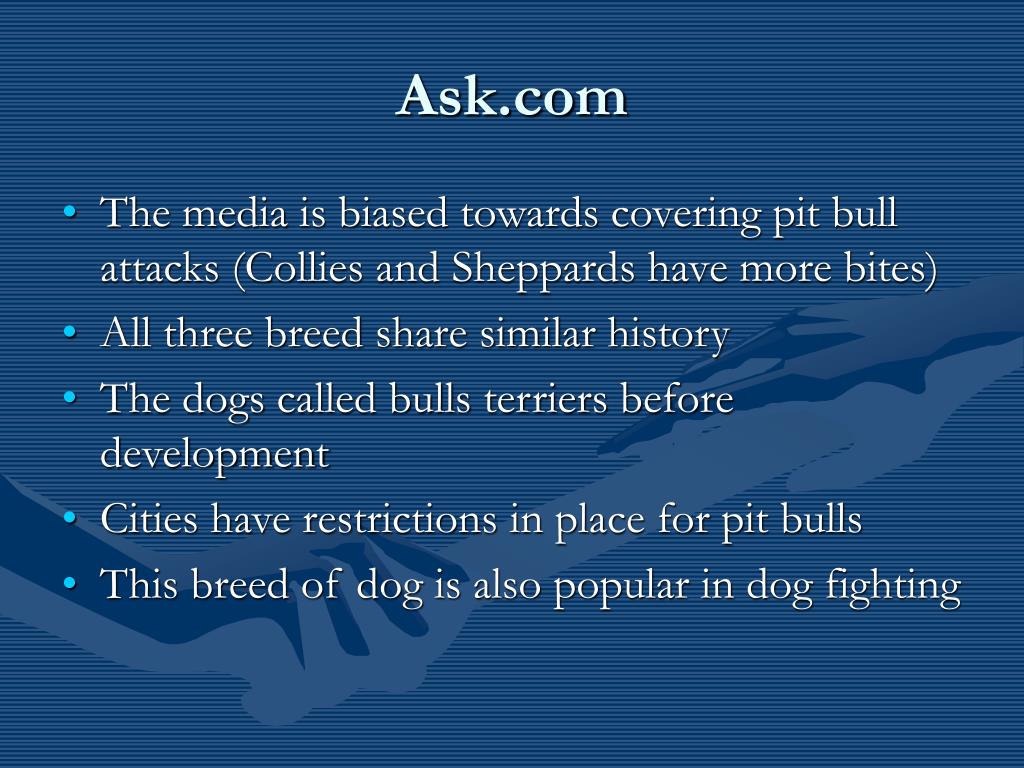 Ask.com

• The media is biased towards covering pit bull attacks (Collies and Sheppards have more bites)
• All three breed share similar history
• The dogs called bulls terriers before development
• Cities have restrictions in place for pit bulls
• This breed of dog is also popular in dog fighting